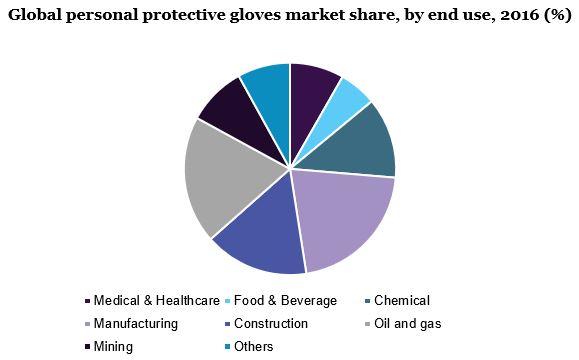 Global personal protective gloves market share, by end use, 2016 (%)

Medical & Healthcare
Food & Beverage
Chemical
Manufacturing
Construction
Oil and gas
Mining
Others